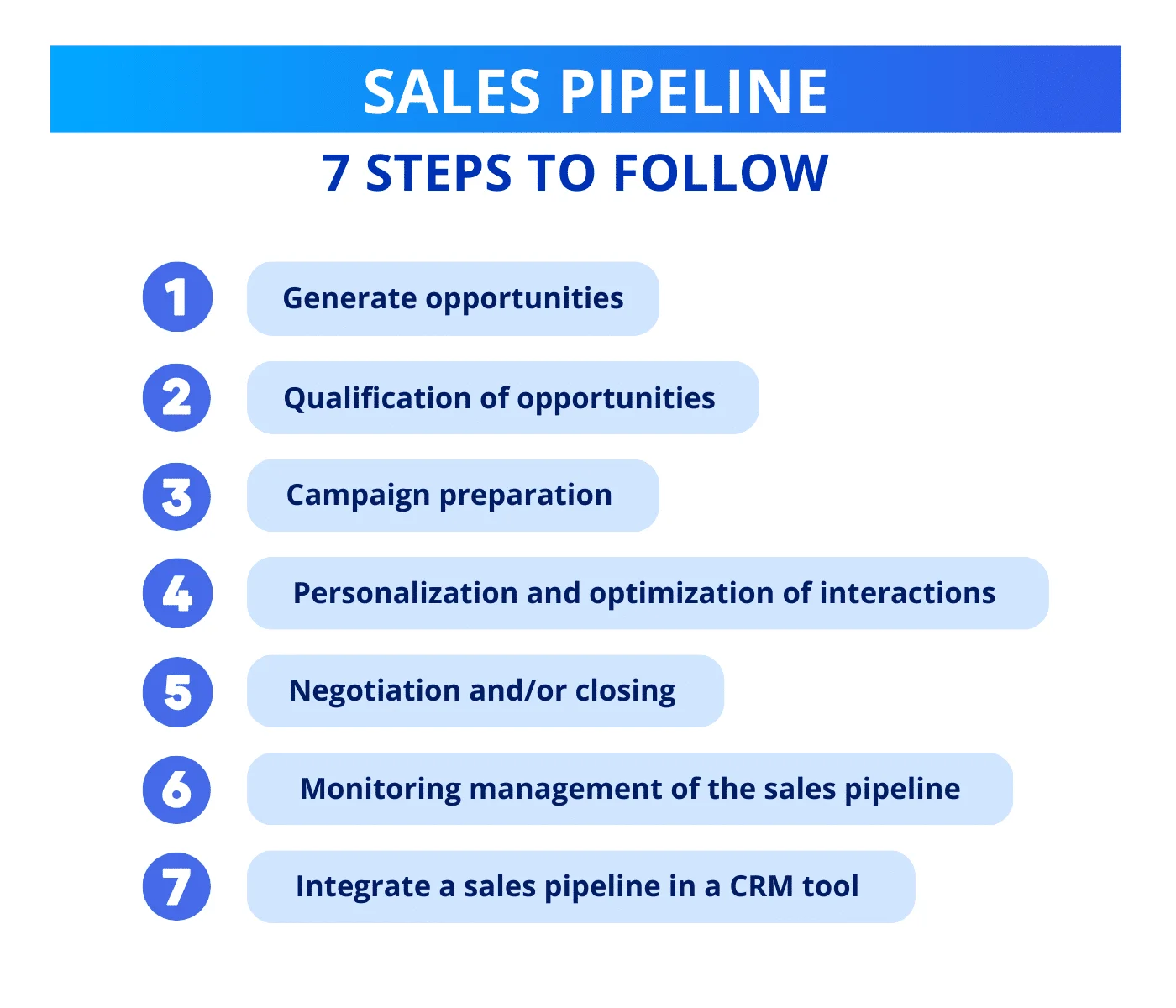 SALES PIPELINE
7 STEPS TO FOLLOW

1 Generate opportunities

2 Qualification of opportunities

3 Campaign preparation

4 Personalization and optimization of interactions

5 Negotiation and/or closing

6 Monitoring management of the sales pipeline

7 Integrate a sales pipeline in a CRM tool